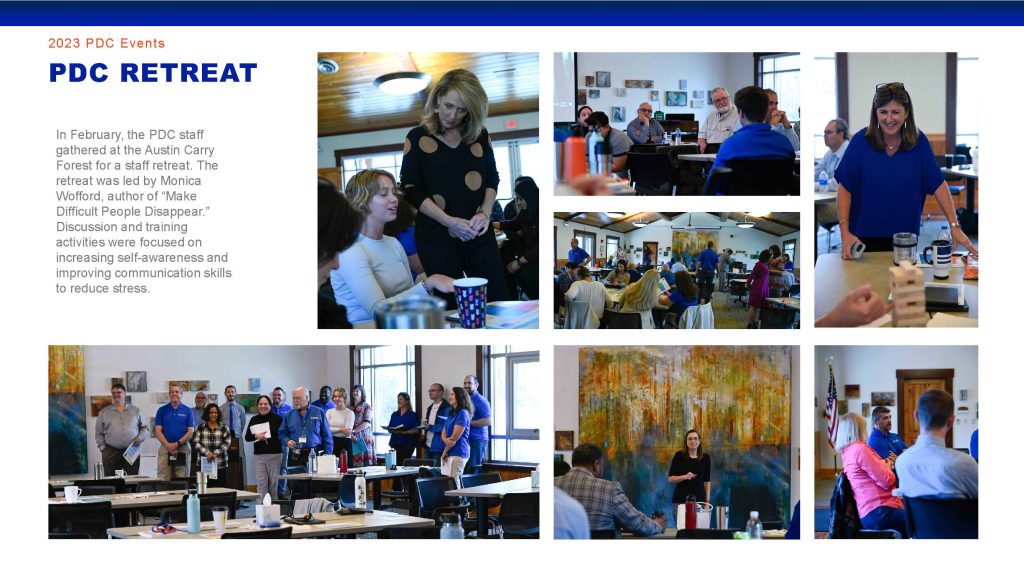 2023 PDC Events

PDC RETREAT

In February, the PDC staff gathered at the Austin Carry Forest for a staff retreat. The retreat was led by Monica Wofford, author of "Make Difficult People Disappear." Discussion and training activities were focused on increasing self-awareness and improving communication skills to reduce stress.